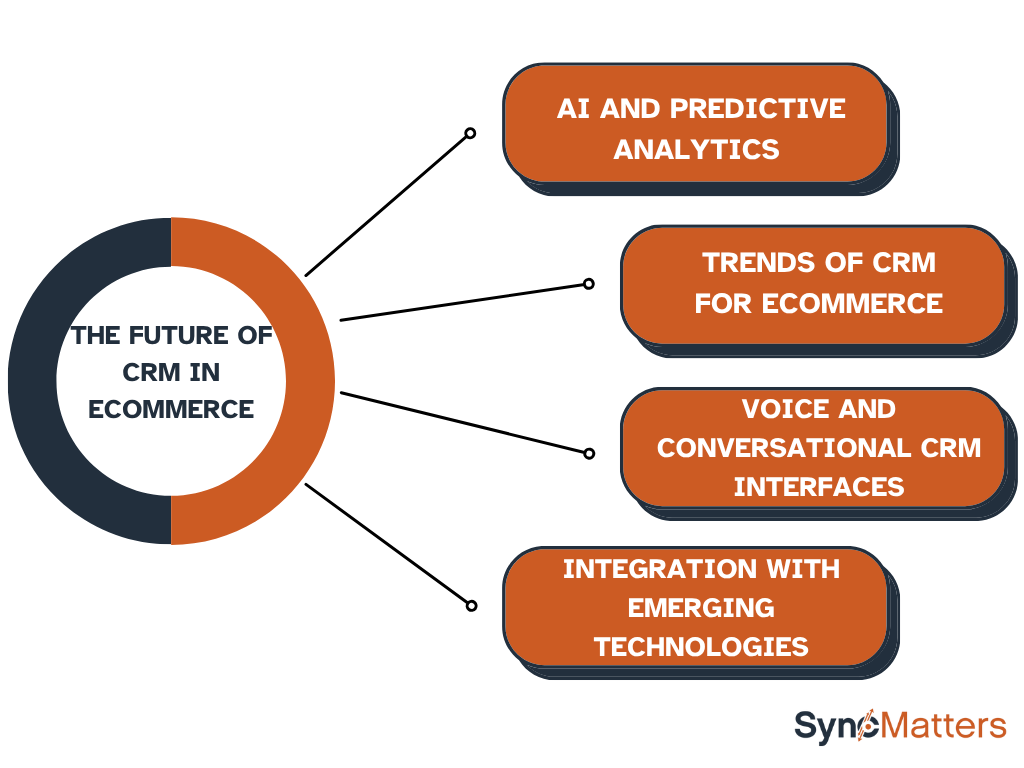 THE FUTURE OF CRM IN ECOMMERCE

AI AND PREDICTIVE ANALYTICS

TRENDS OF CRM FOR ECOMMERCE

VOICE AND CONVERSATIONAL CRM INTERFACES

INTEGRATION WITH EMERGING TECHNOLOGIES

SyncMatters